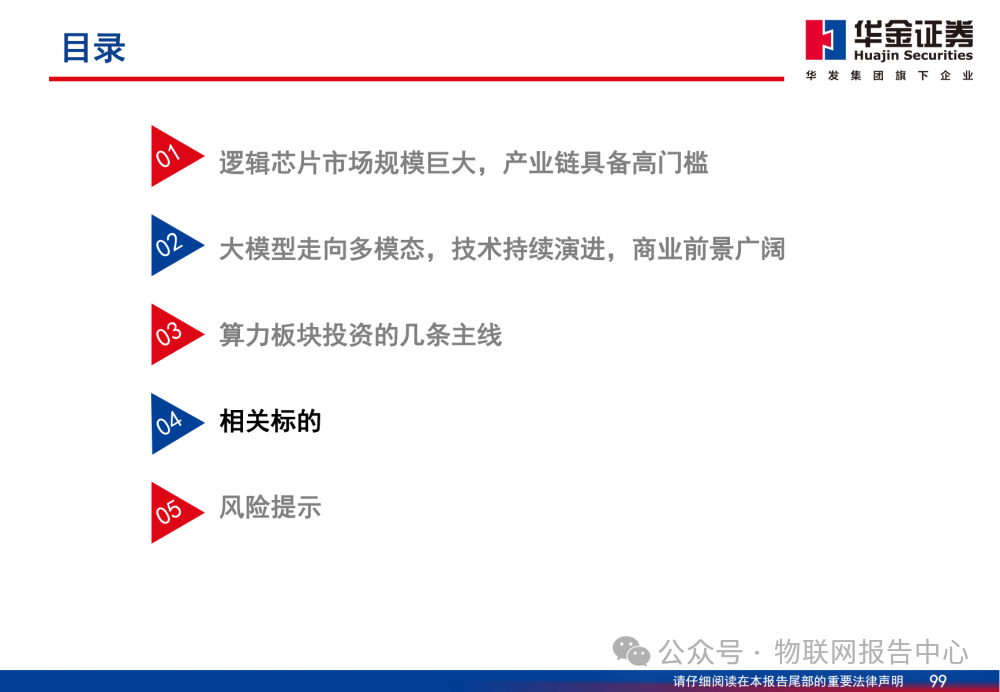 目录

华金证券
Huajin Securities
华发集团旗下企业

01 逻辑芯片市场规模巨大，产业链具备高门槛

02 大模型走向多模态，技术持续演进，商业前景广阔

03 算力板块投资的几条主线

04 相关标的

05 风险提示

公众号 · 物联网报告中心

请仔细阅读在本报告尾部的重要法律声明 99